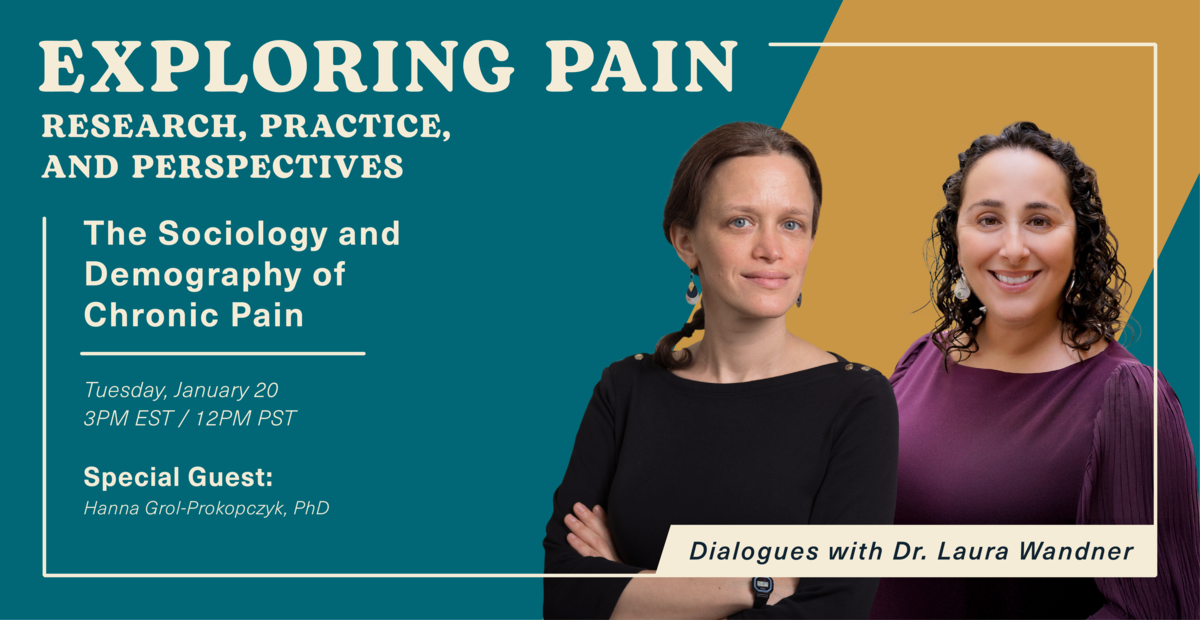 EXPLORING PAIN
RESEARCH, PRACTICE, AND PERSPECTIVES

The Sociology and Demography of Chronic Pain

Tuesday, January 20
3PM EST / 12PM PST

Special Guest:
Hanna Grol-Prokopczyk, PhD

Dialogues with Dr. Laura Wandner